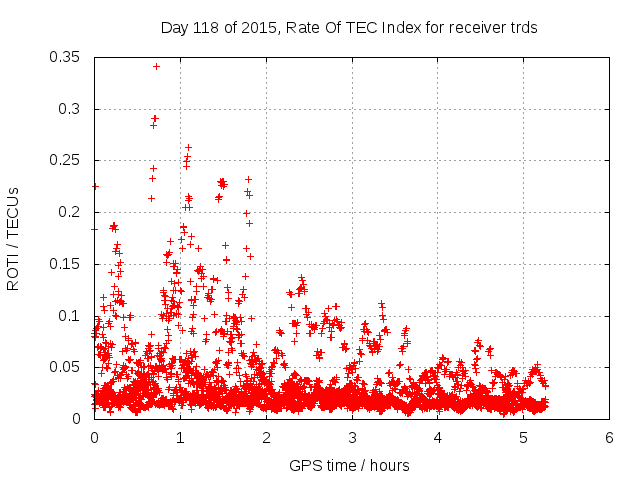 Day 118 of 2015, Rate Of TEC Index for receiver trds

ROTI / TECUs

0.35
0.3
0.25
0.2
0.15
0.1
0.05
0

0
1
2
3
4
5
6

GPS time / hours